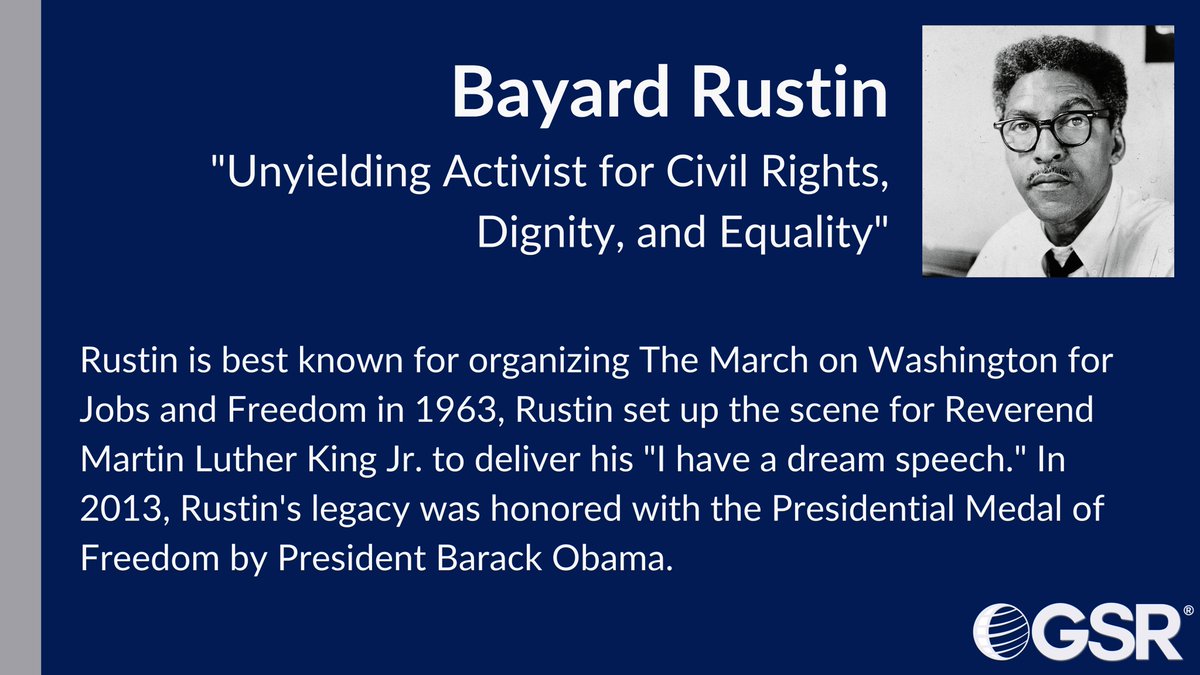 Bayard Rustin

"Unyielding Activist for Civil Rights, Dignity, and Equality"

Rustin is best known for organizing The March on Washington for Jobs and Freedom in 1963, Rustin set up the scene for Reverend Martin Luther King Jr. to deliver his "I have a dream speech." In 2013, Rustin's legacy was honored with the Presidential Medal of Freedom by President Barack Obama.

GSR®